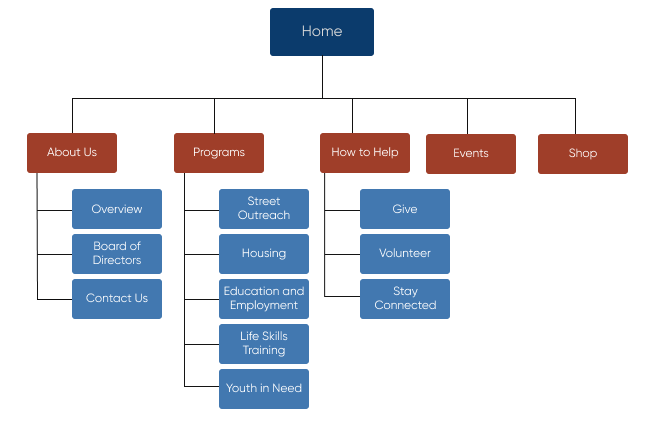 Home

About Us

Overview

Board of Directors

Contact Us

Programs

Street Outreach

Housing

Education and Employment

Life Skills Training

Youth in Need

How to Help

Give

Volunteer

Stay Connected

Events

Shop